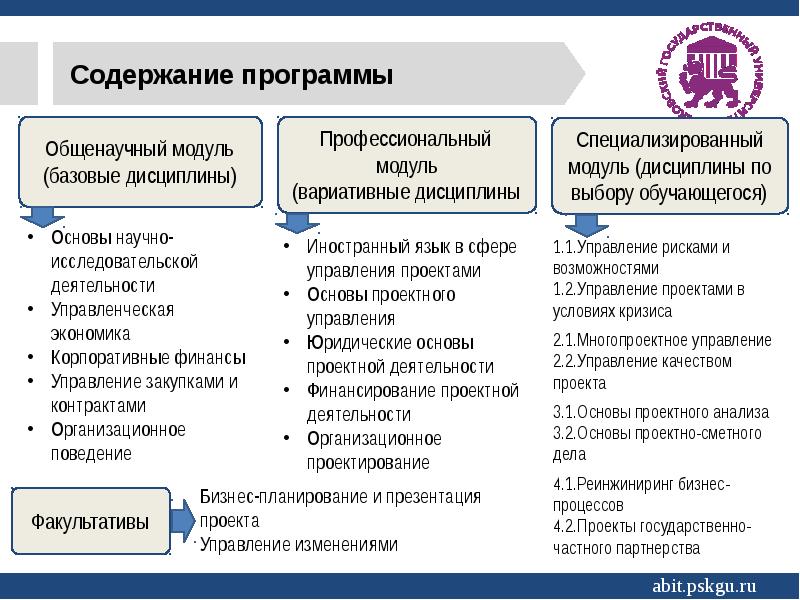 Содержание программы

ПСКОВСКИЙ ГОСУДАРСТВЕННЫЙ УНИВЕРСИТЕТ

Общенаучный модуль (базовые дисциплины)

- Основы научно-исследовательской деятельности
- Управленческая экономика
- Корпоративные финансы
- Управление закупками и контрактами
- Организационное поведение

Профессиональный модуль (вариативные дисциплины

- Иностранный язык в сфере управления проектами
- Основы проектного управления
- Юридические основы проектной деятельности
- Финансирование проектной деятельности
- Организационное проектирование

Специализированный модуль (дисциплины по выбору обучающегося)

1.1.Управление рисками и возможностями
1.2.Управление проектами в условиях кризиса

2.1.Многопроектное управление
2.2.Управление качеством проекта

3.1.Основы проектного анализа
3.2.Основы проектно-сметного дела

4.1.Реинжиниринг бизнес-процессов
4.2.Проекты государственно-частного партнерства

Факультативы

Бизнес-планирование и презентация проекта
Управление изменениями

abit.pskgu.ru